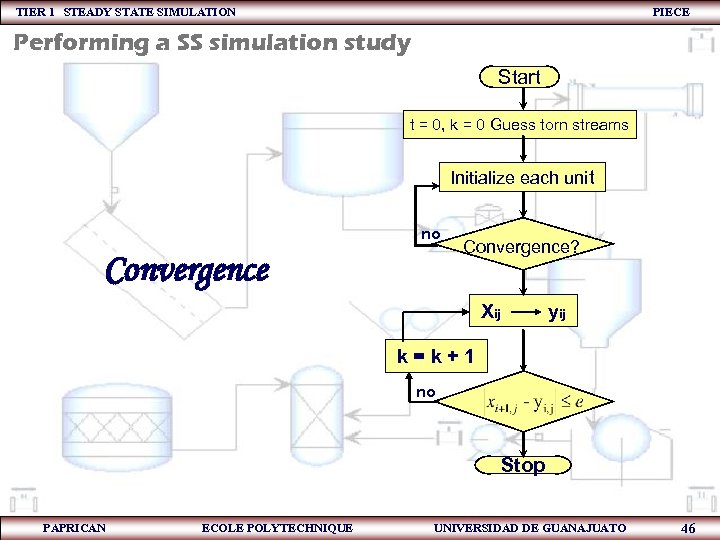 TIER 1 STEADY STATE SIMULATION PIECE

Performing a SS simulation study

Convergence

Start

t = 0, k = 0 Guess torn streams

Initialize each unit

no

Convergence?

$X_{ij} \longrightarrow y_{ij}$

k = k + 1

no

$|x_{i+1,j} - y_{i,j}| \leq e$

Stop

PAPRICAN ECOLE POLYTECHNIQUE UNIVERSIDAD DE GUANAJUATO 46